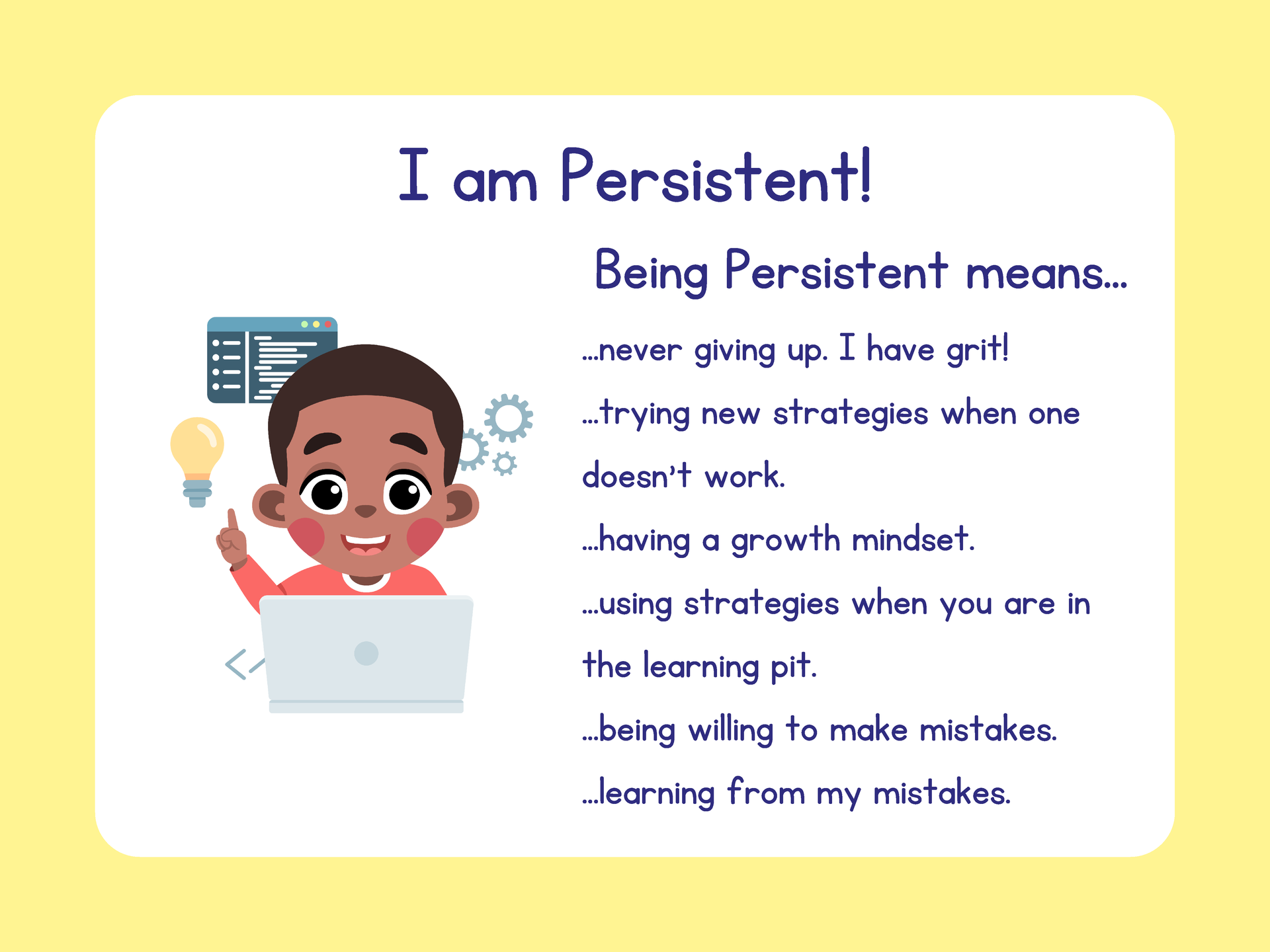 I am Persistent!

Being Persistent means...

...never giving up. I have grit!

...trying new strategies when one doesn't work.

...having a growth mindset.

...using strategies when you are in the learning pit.

...being willing to make mistakes.

...learning from my mistakes.